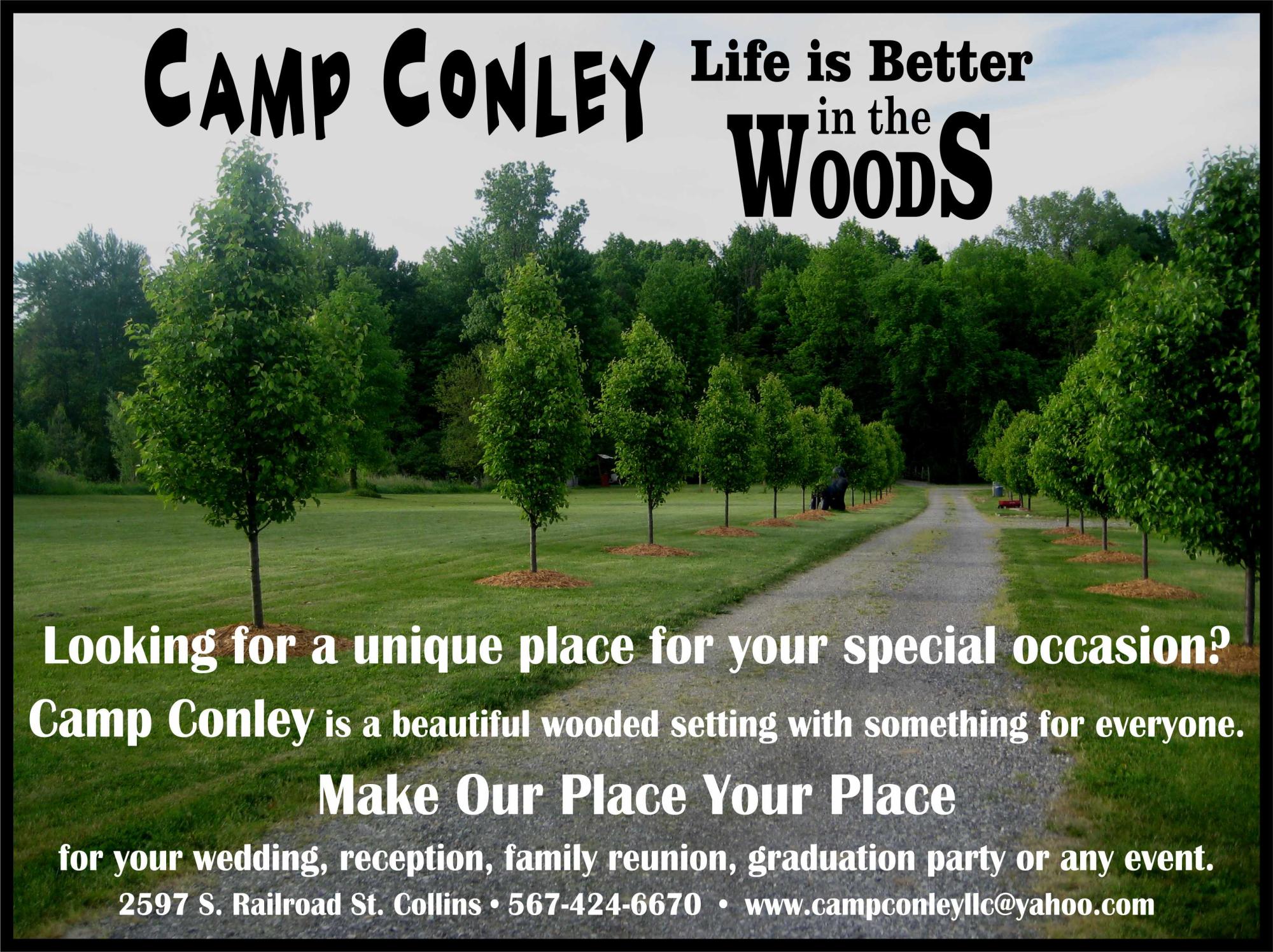 CAMP CONLEY

Life is Better in the WOODS

Looking for a unique place for your special occasion?

Camp Conley is a beautiful wooded setting with something for everyone.

Make Our Place Your Place

for your wedding, reception, family reunion, graduation party or any event.

2597 S. Railroad St. Collins • 567-424-6670 • www.campconleyllc@yahoo.com